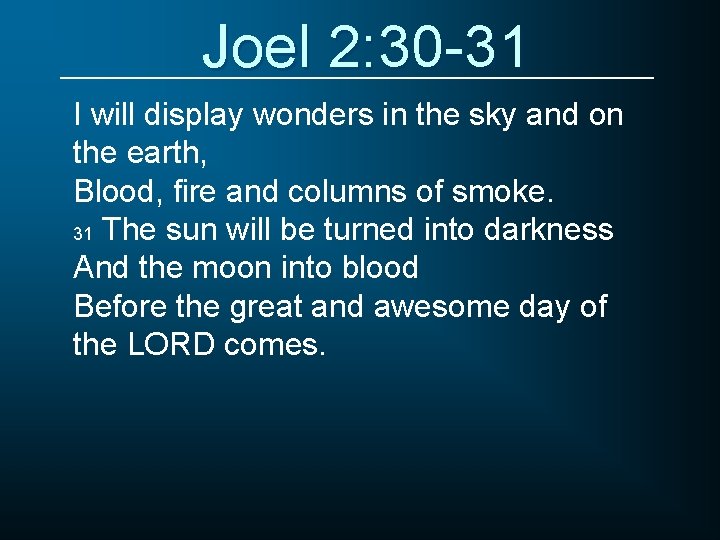 Joel 2:30-31

I will display wonders in the sky and on the earth,
Blood, fire and columns of smoke.
31 The sun will be turned into darkness
And the moon into blood
Before the great and awesome day of the LORD comes.